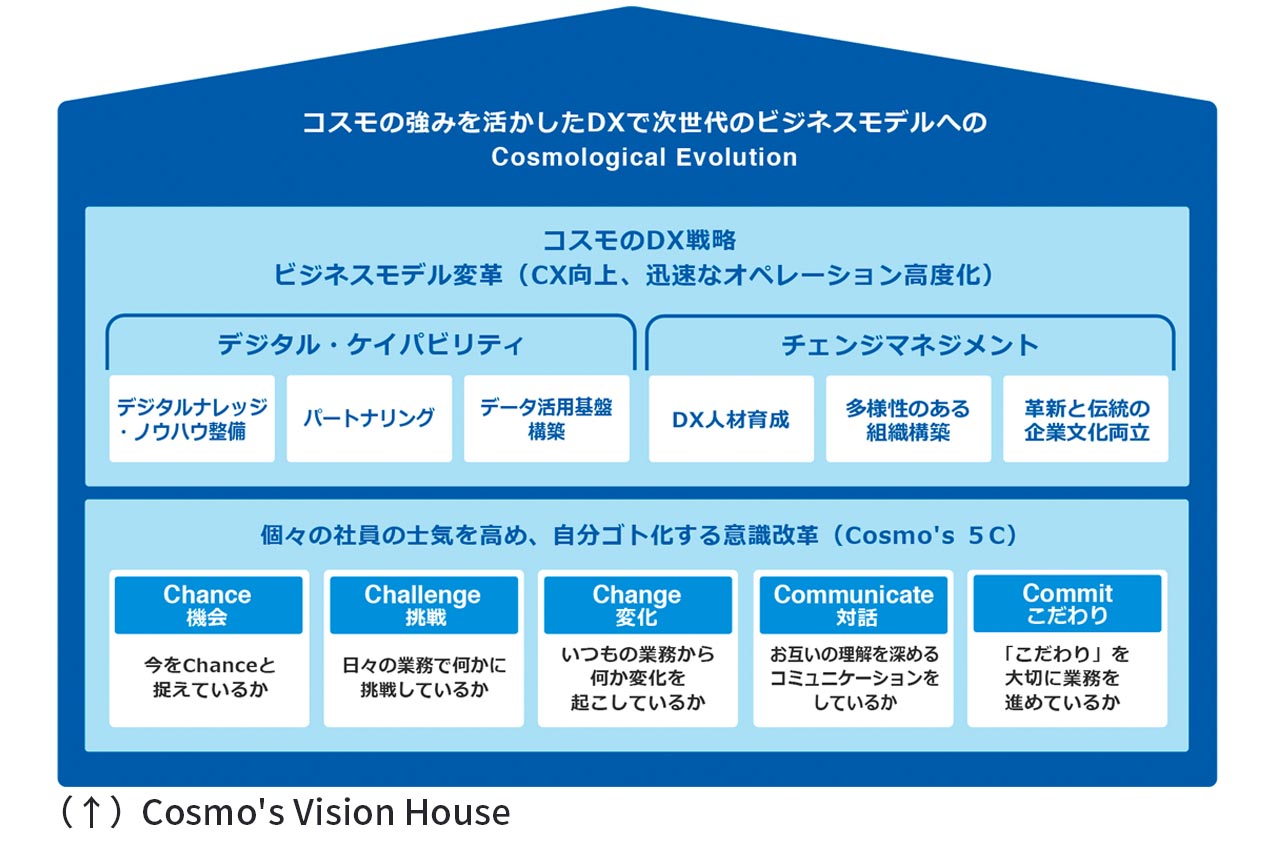 コスモの強みを活かしたDXで次世代のビジネスモデルへの
Cosmological Evolution

コスモのDX戦略
ビジネスモデル変革（CX向上、迅速なオペレーション高度化）

デジタル・ケイパビリティ

デジタルナレッジ・ノウハウ整備

パートナリング

データ活用基盤構築

チェンジマネジメント

DX人材育成

多様性のある組織構築

革新と伝統の企業文化両立

個々の社員の士気を高め、自分ゴト化する意識改革（Cosmo's 5C）

Chance
機会

今をChanceと捉えているか

Challenge
挑戦

日々の業務で何かに挑戦しているか

Change
変化

いつもの業務から何か変化を起こしているか

Communicate
対話

お互いの理解を深めるコミュニケーションをしているか

Commit
こだわり

「こだわり」を大切に業務を進めているか

（↑）Cosmo's Vision House